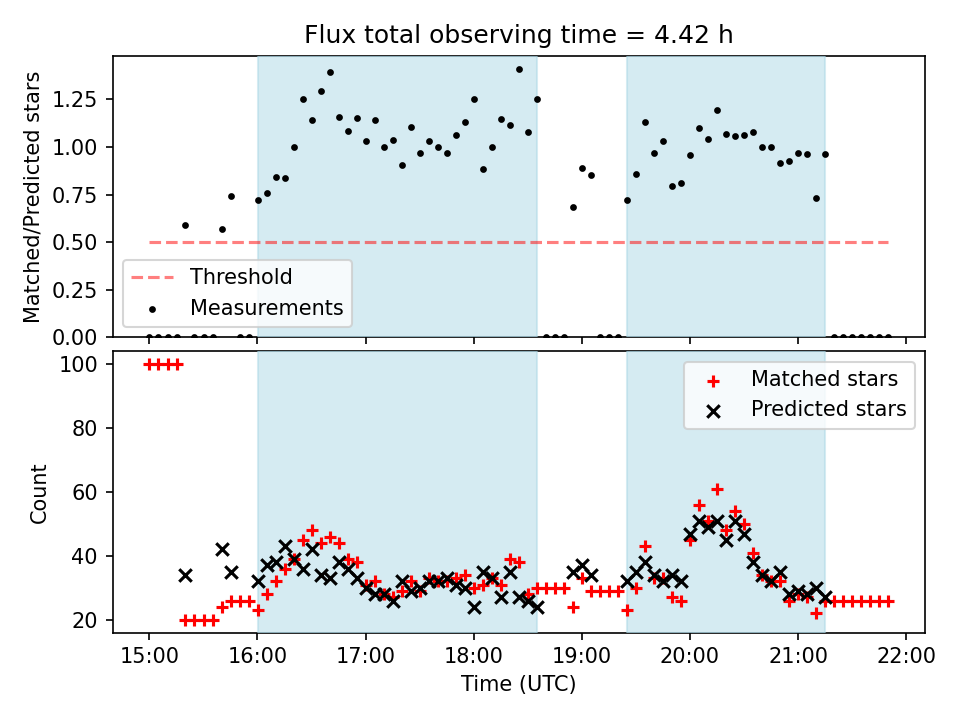 Flux total observing time = 4.42 h

Matched/Predicted stars

1.25
1.00
0.75
0.50
0.25
0.00

Threshold
Measurements

Count

100
80
60
40
20

Matched stars
Predicted stars

15:00 16:00 17:00 18:00 19:00 20:00 21:00 22:00

Time (UTC)